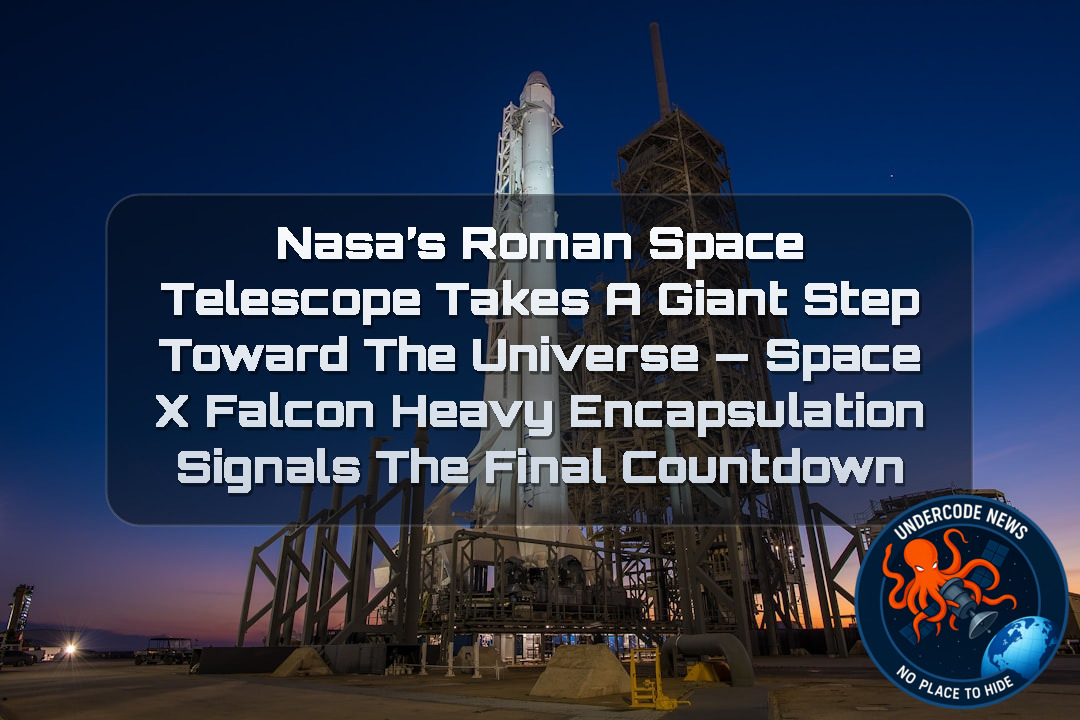 Nasa's Roman Space Telescope Takes A Giant Step Toward The Universe – Space X Falcon Heavy Encapsulation Signals The Final Countdown

UNDERCODE NEWS
NO PLACE TO HIDE